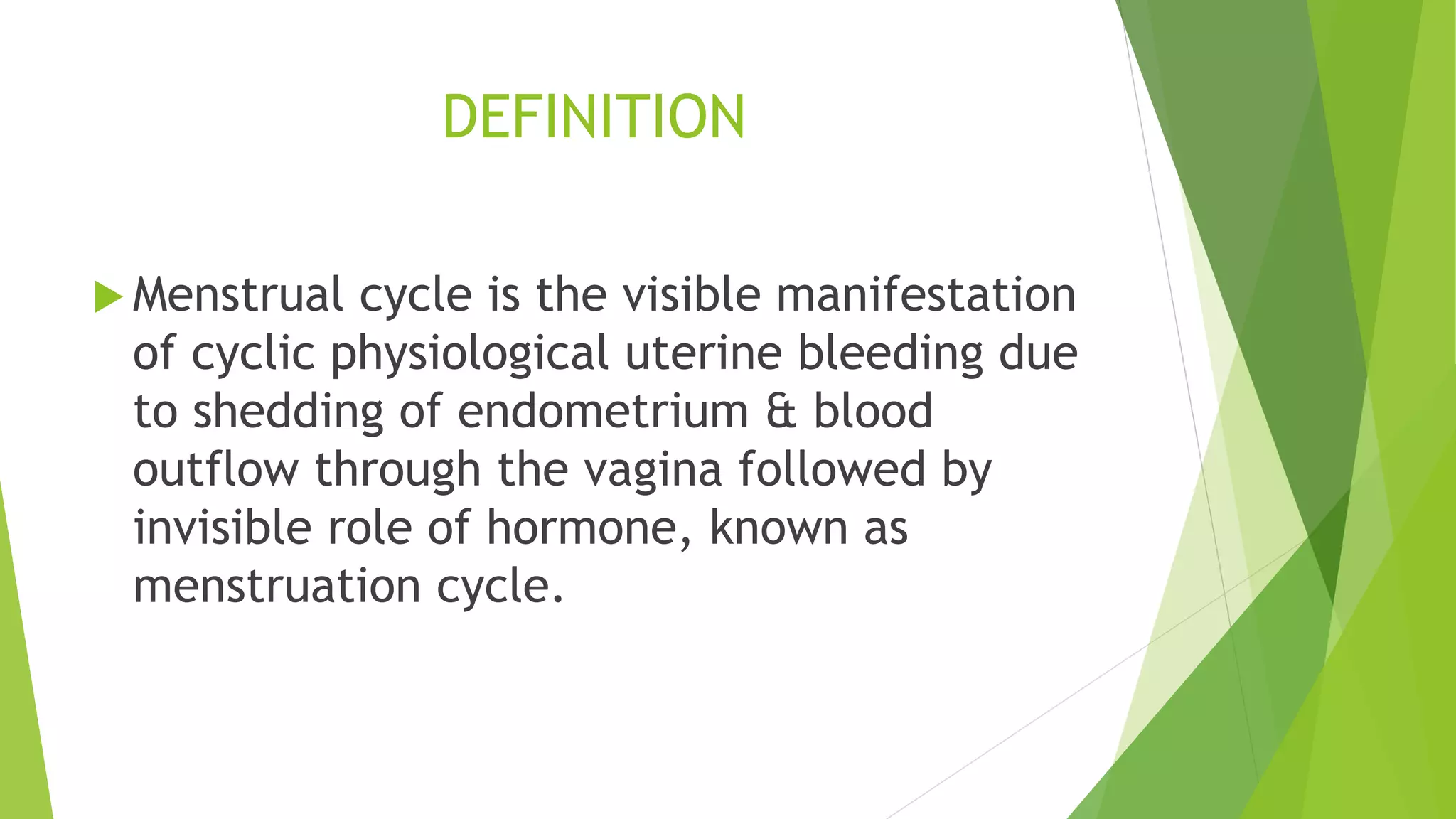 DEFINITION

Menstrual cycle is the visible manifestation of cyclic physiological uterine bleeding due to shedding of endometrium & blood outflow through the vagina followed by invisible role of hormone, known as menstruation cycle.